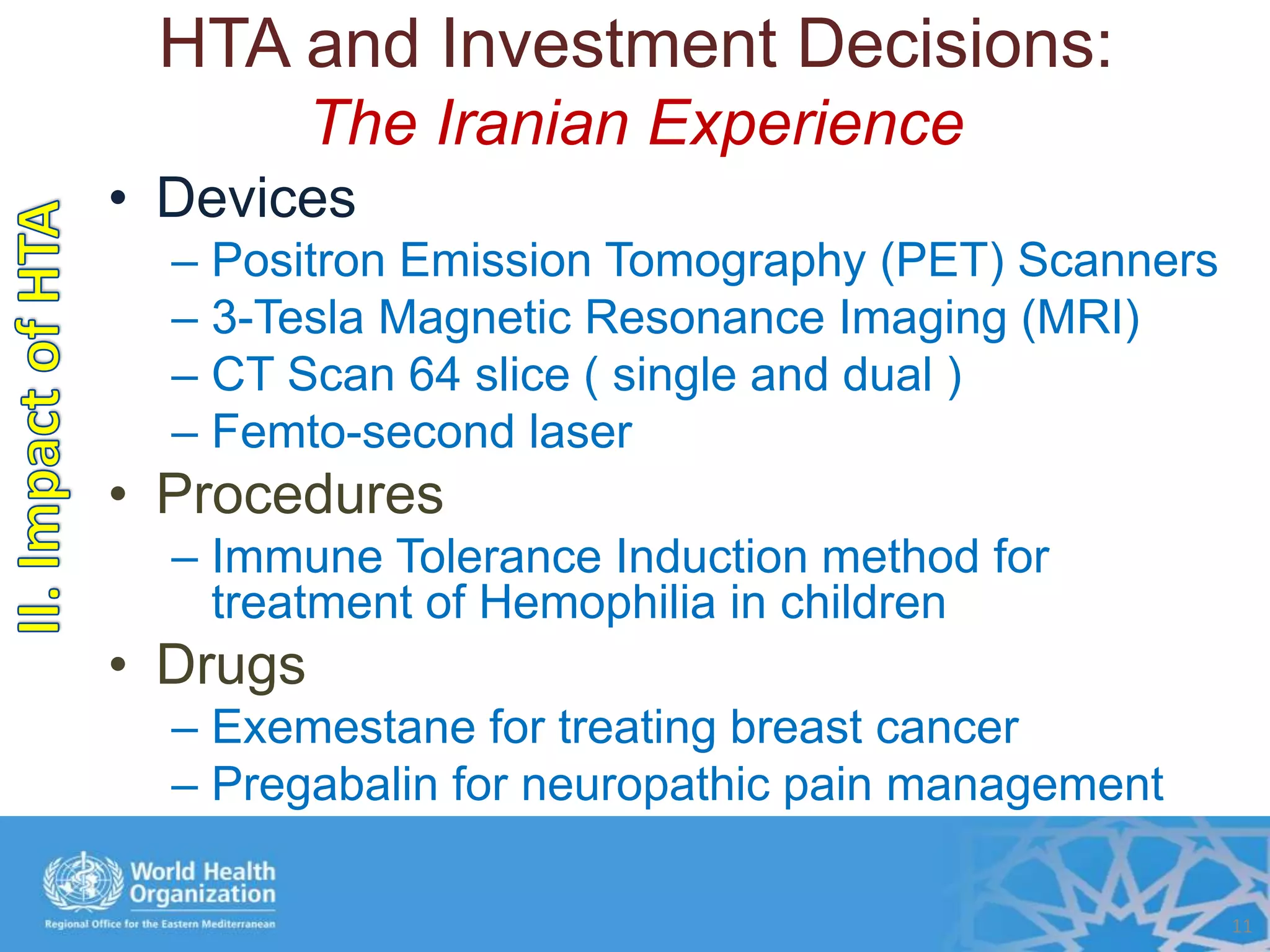 HTA and Investment Decisions:
The Iranian Experience

II. Impact of HTA

• Devices
– Positron Emission Tomography (PET) Scanners
– 3-Tesla Magnetic Resonance Imaging (MRI)
– CT Scan 64 slice ( single and dual )
– Femto-second laser
• Procedures
– Immune Tolerance Induction method for treatment of Hemophilia in children
• Drugs
– Exemestane for treating breast cancer
– Pregabalin for neuropathic pain management

World Health Organization
Regional Office for the Eastern Mediterranean

11